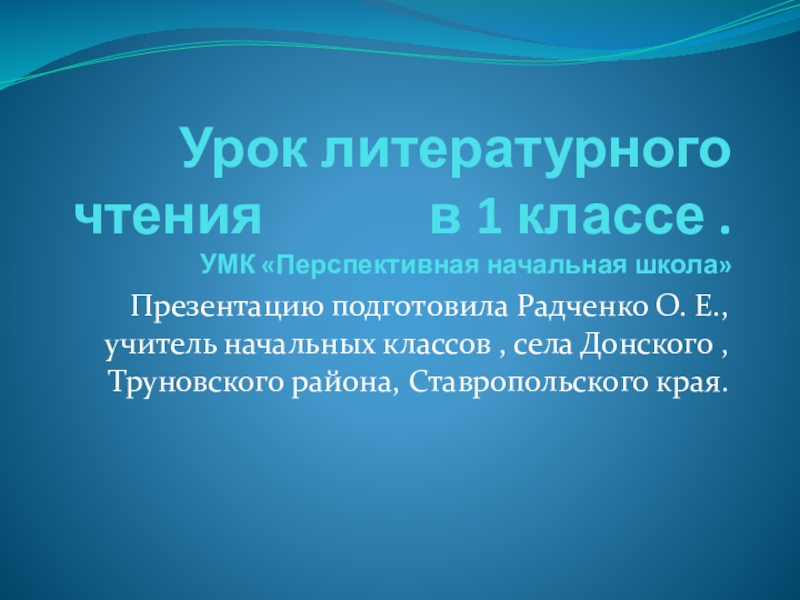 Урок литературного чтения в 1 классе . УМК «Перспективная начальная школа»

Презентацию подготовила Радченко О. Е., учитель начальных классов , села Донского , Труновского района, Ставропольского края.